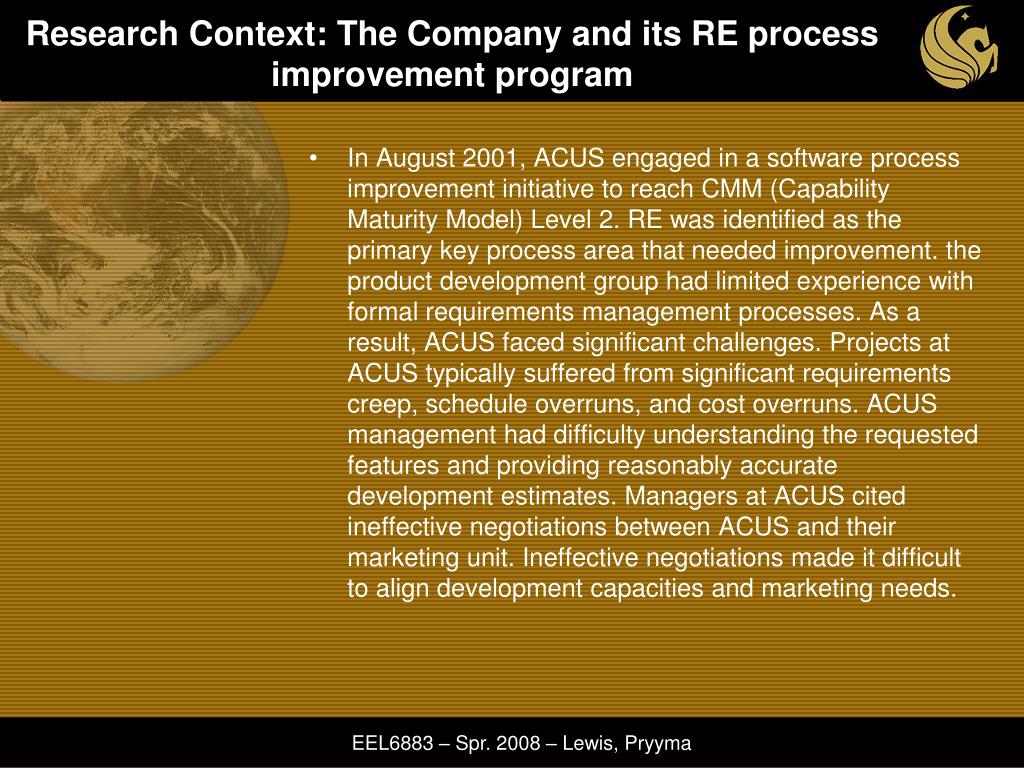 Research Context: The Company and its RE process improvement program

• In August 2001, ACUS engaged in a software process improvement initiative to reach CMM (Capability Maturity Model) Level 2. RE was identified as the primary key process area that needed improvement. the product development group had limited experience with formal requirements management processes. As a result, ACUS faced significant challenges. Projects at ACUS typically suffered from significant requirements creep, schedule overruns, and cost overruns. ACUS management had difficulty understanding the requested features and providing reasonably accurate development estimates. Managers at ACUS cited ineffective negotiations between ACUS and their marketing unit. Ineffective negotiations made it difficult to align development capacities and marketing needs.

EEL6883 – Spr. 2008 – Lewis, Pryyma